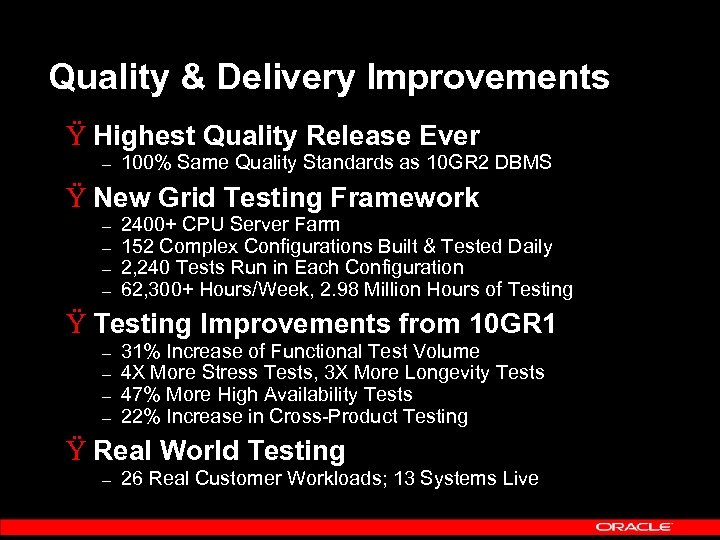 Quality & Delivery Improvements

Ÿ Highest Quality Release Ever
– 100% Same Quality Standards as 10GR2 DBMS

Ÿ New Grid Testing Framework
– 2400+ CPU Server Farm
– 152 Complex Configurations Built & Tested Daily
– 2,240 Tests Run in Each Configuration
– 62,300+ Hours/Week, 2.98 Million Hours of Testing

Ÿ Testing Improvements from 10GR1
– 31% Increase of Functional Test Volume
– 4X More Stress Tests, 3X More Longevity Tests
– 47% More High Availability Tests
– 22% Increase in Cross-Product Testing

Ÿ Real World Testing
– 26 Real Customer Workloads; 13 Systems Live

ORACLE